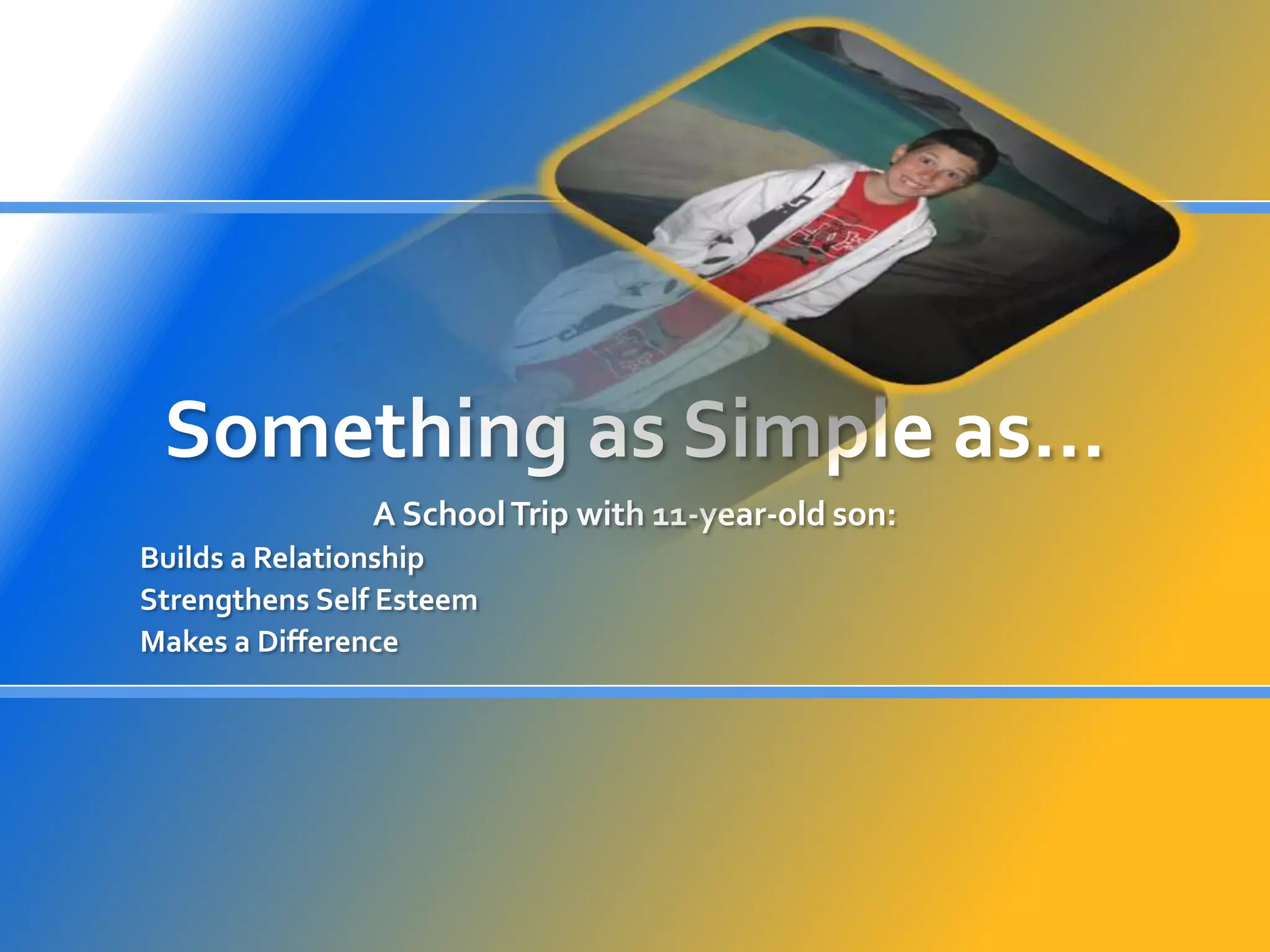 Something as Simple as…

A School Trip with 11-year-old son:

Builds a Relationship
Strengthens Self Esteem
Makes a Difference